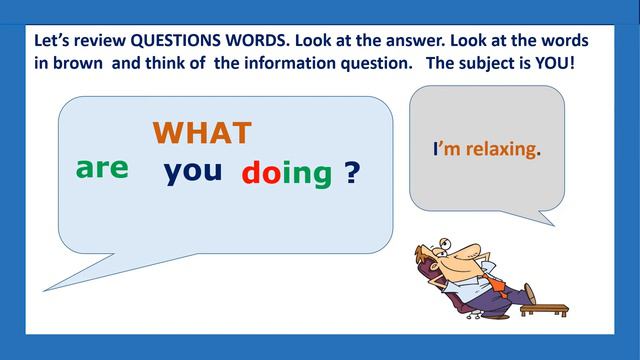 Let's review QUESTIONS WORDS. Look at the answer. Look at the words in brown and think of the information question. The subject is YOU!

WHAT
are you doing ?

I'm relaxing.